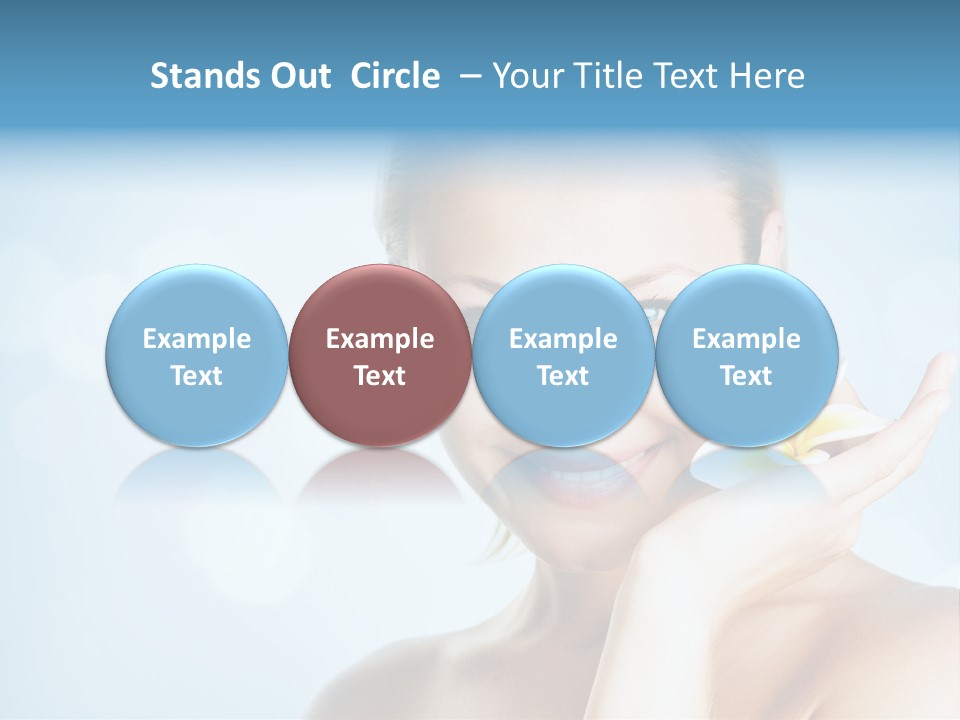 Stands Out Circle – Your Title Text Here

Example Text

Example Text

Example Text

Example Text